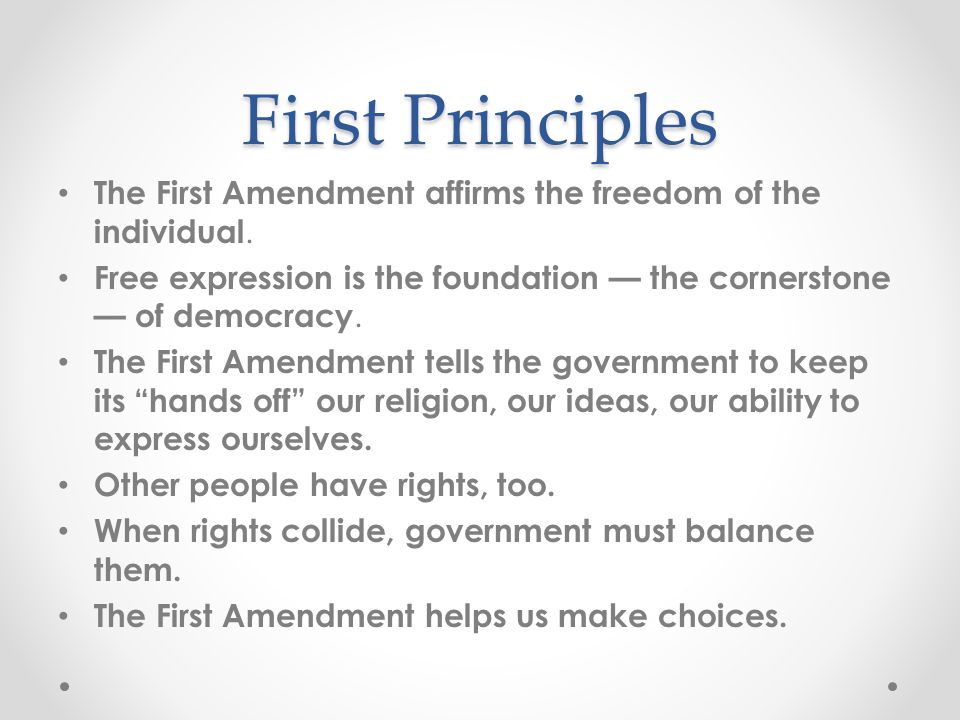 First Principles

• The First Amendment affirms the freedom of the individual.
• Free expression is the foundation — the cornerstone — of democracy.
• The First Amendment tells the government to keep its “hands off” our religion, our ideas, our ability to express ourselves.
• Other people have rights, too.
• When rights collide, government must balance them.
• The First Amendment helps us make choices.